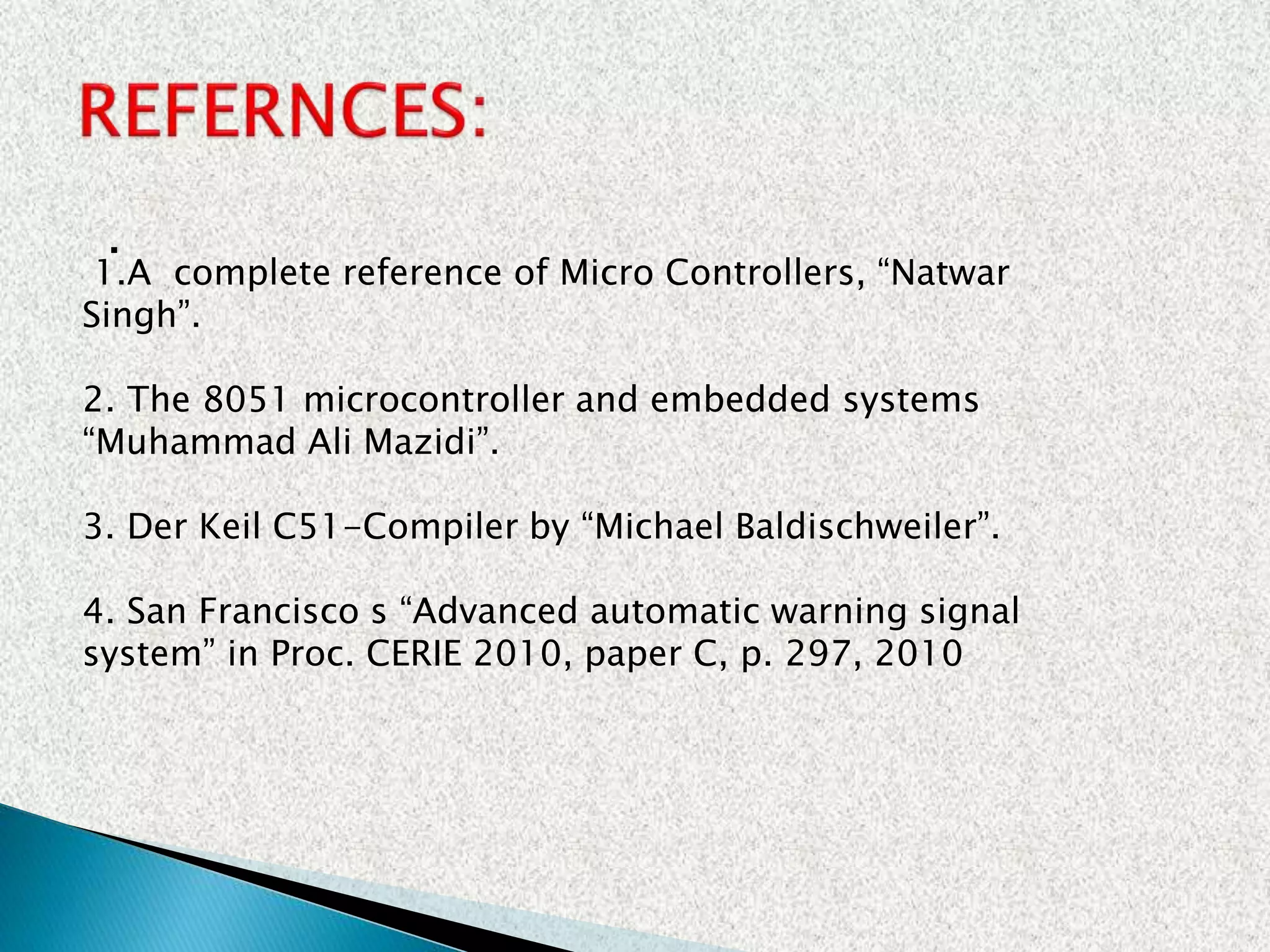 REFERNCES:

.

1.A complete reference of Micro Controllers, “Natwar Singh”.

2. The 8051 microcontroller and embedded systems “Muhammad Ali Mazidi”.

3. Der Keil C51-Compiler by “Michael Baldischweiler”.

4. San Francisco s “Advanced automatic warning signal system” in Proc. CERIE 2010, paper C, p. 297, 2010